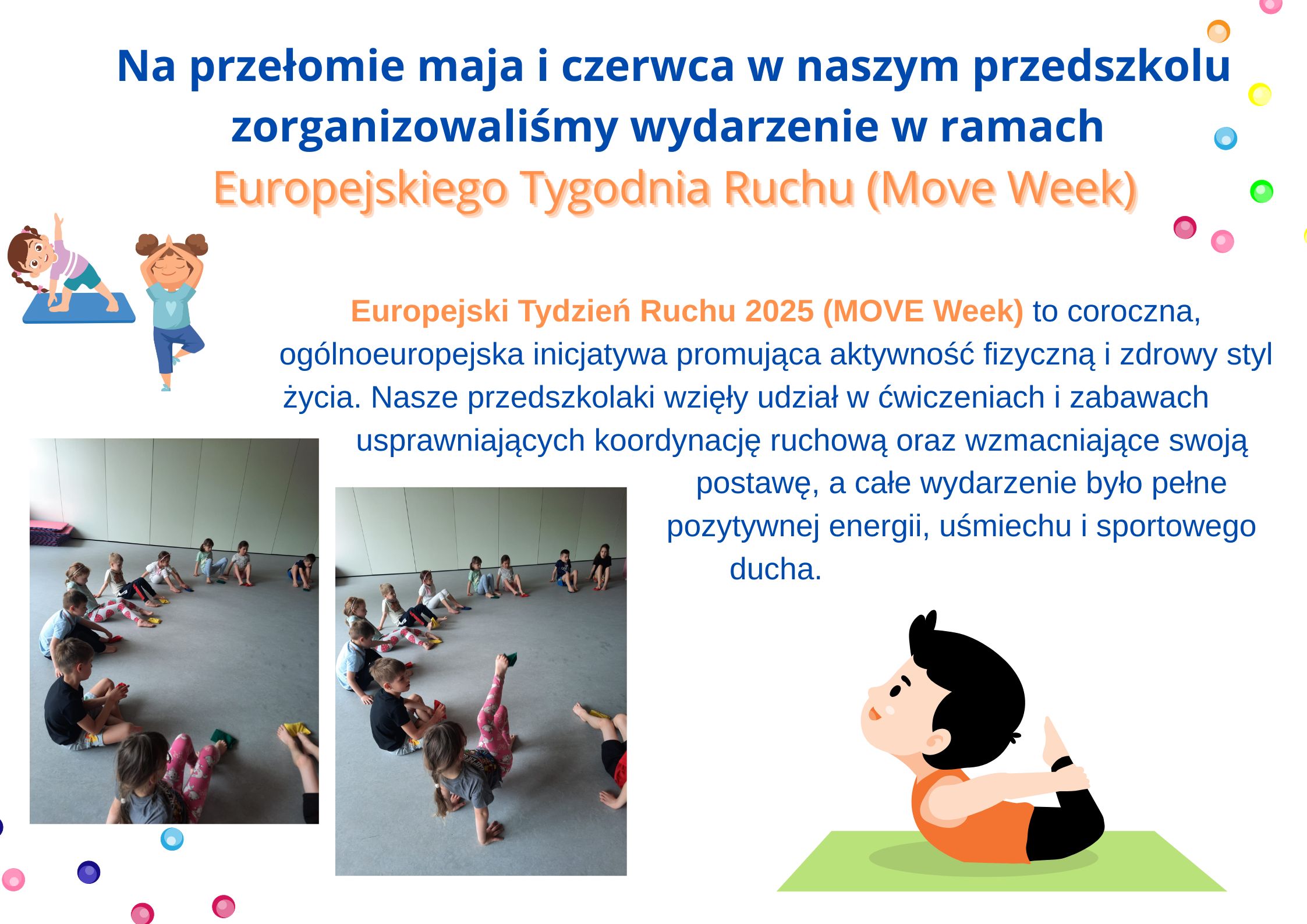 Na przełomie maja i czerwca w naszym przedszkolu zorganizowaliśmy wydarzenie w ramach Europejskiego Tygodnia Ruchu (Move Week)

Europejski Tydzień Ruchu 2025 (MOVE Week) to coroczna, ogólnoeuropejska inicjatywa promująca aktywność fizyczną i zdrowy styl życia. Nasze przedszkolaki wzięły udział w ćwiczeniach i zabawach usprawniających koordynację ruchową oraz wzmacniające swoją postawę, a całe wydarzenie było pełne pozytywnej energii, uśmiechu i sportowego ducha.